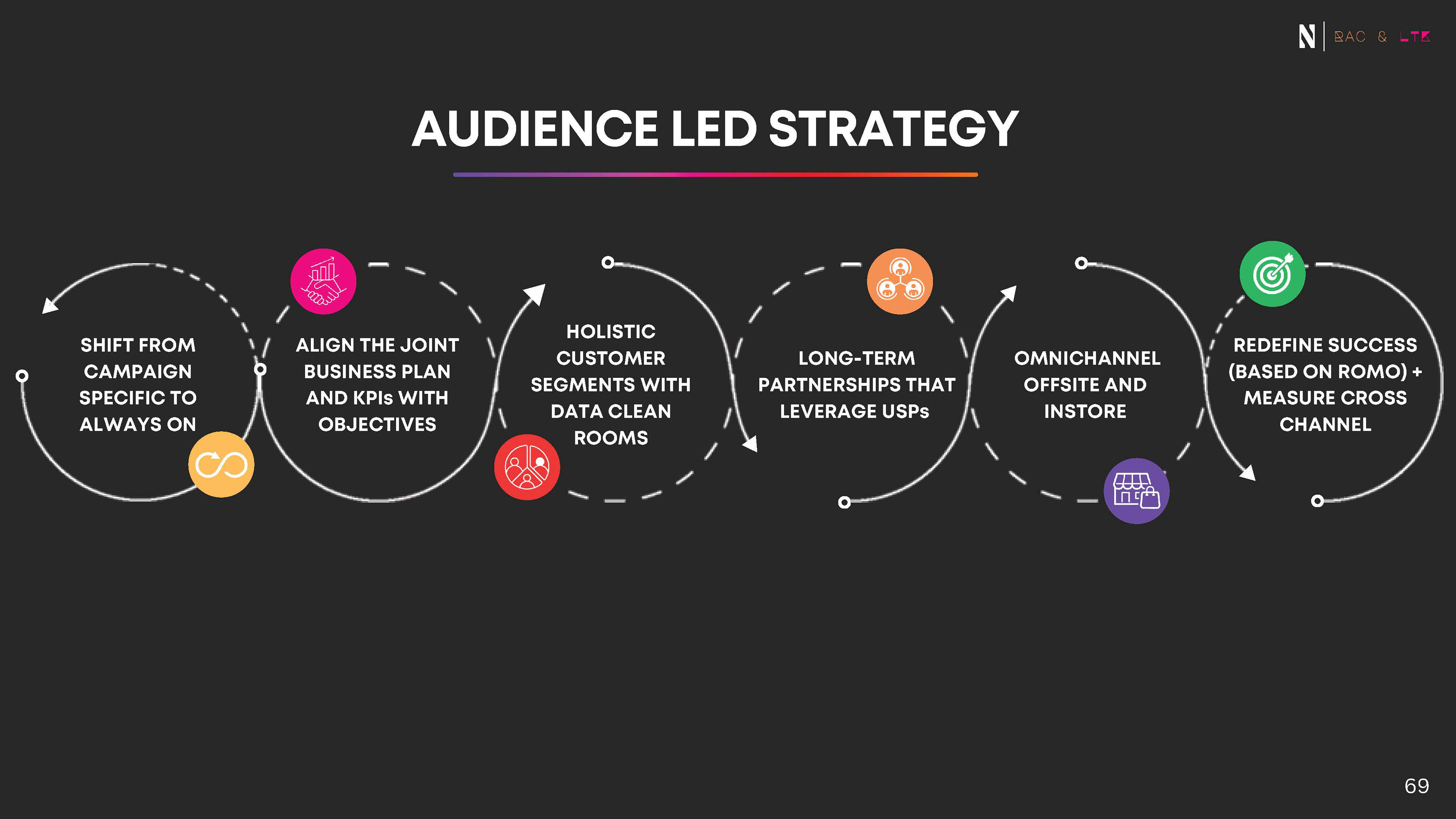 N | BAC & LTK

AUDIENCE LED STRATEGY

SHIFT FROM CAMPAIGN SPECIFIC TO ALWAYS ON

ALIGN THE JOINT BUSINESS PLAN AND KPIs WITH OBJECTIVES

HOLISTIC CUSTOMER SEGMENTS WITH DATA CLEAN ROOMS

LONG-TERM PARTNERSHIPS THAT LEVERAGE USPs

OMNICHANNEL OFFSITE AND INSTORE

REDEFINE SUCCESS (BASED ON ROMO) + MEASURE CROSS CHANNEL

69